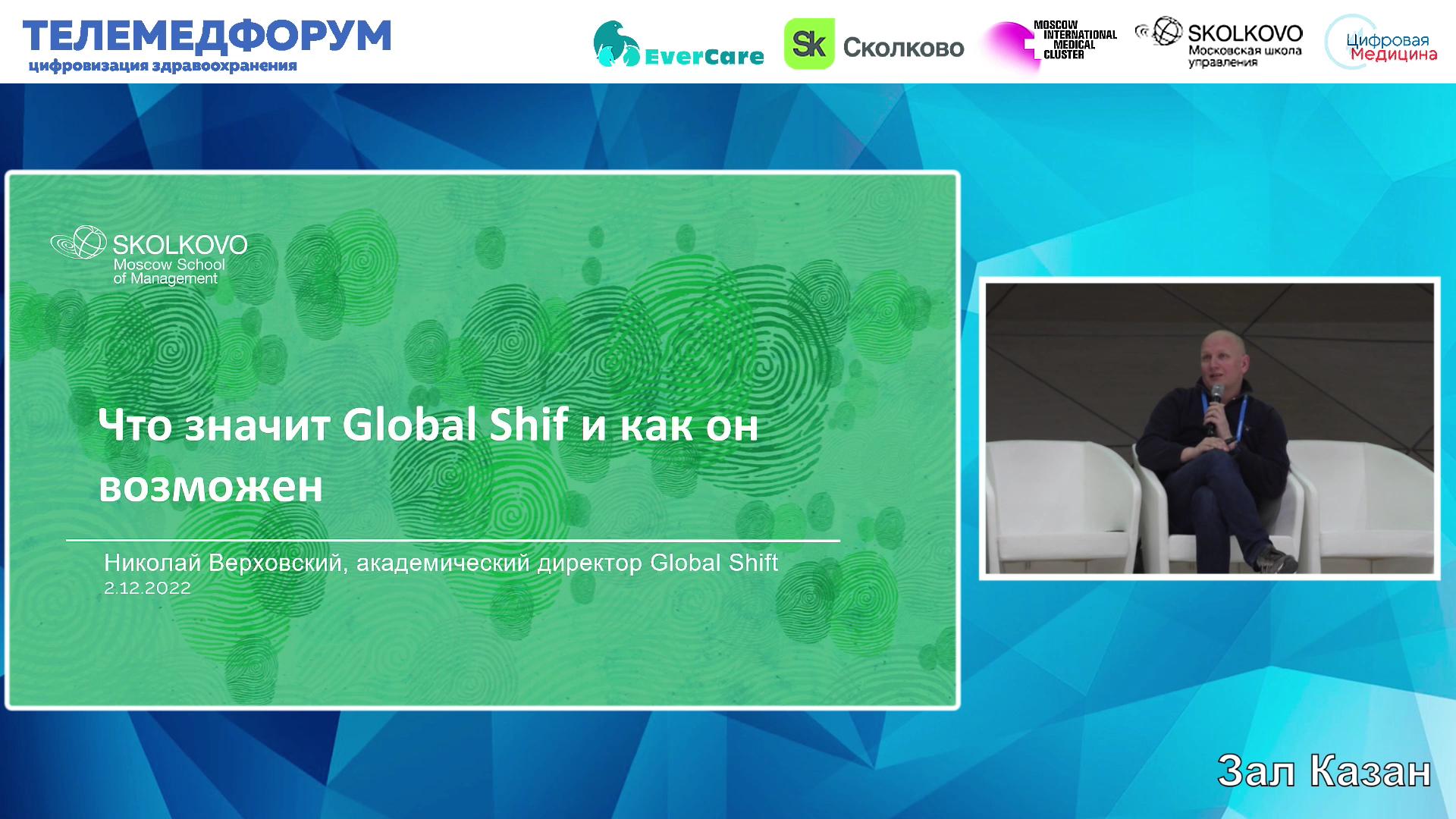 ТЕЛЕМЕДФОРУМ
цифровизация здравоохранения

EverCare

Sk Сколково

MOSCOW INTERNATIONAL MEDICAL CLUSTER

SKOLKOVO
Московская школа управления

Цифровая Медицина

SKOLKOVO
Moscow School of Management

Что значит Global Shif и как он возможен

Николай Верховский, академический директор Global Shift
2.12.2022

Зал Казан